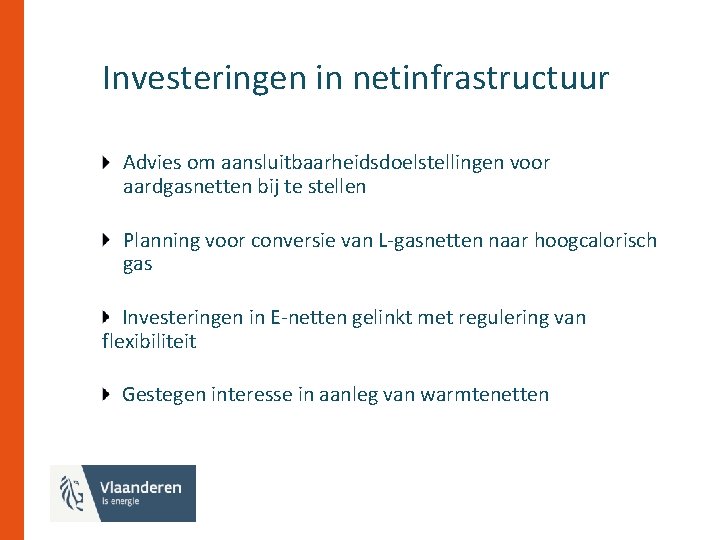 Investeringen in netinfrastructuur

Advies om aansluitbaarheidsdoelstellingen voor aardgasnetten bij te stellen

Planning voor conversie van L-gasnetten naar hoogcalorisch gas

Investeringen in E-netten gelinkt met regulering van flexibiliteit

Gestegen interesse in aanleg van warmtenetten

Vlaanderen
is energie